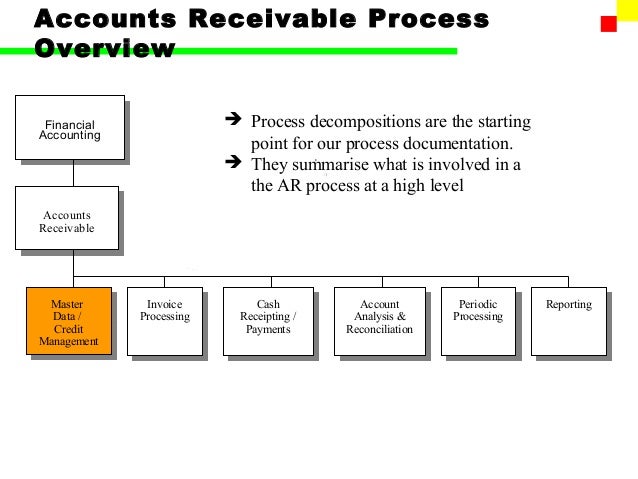 Accounts Receivable Process Overview

Financial Accounting

➔ Process decompositions are the starting point for our process documentation.
➔ They summarise what is involved in a the AR process at a high level

Accounts Receivable

Master Data / Credit Management

Invoice Processing

Cash Receipting / Payments

Account Analysis & Reconciliation

Periodic Processing

Reporting